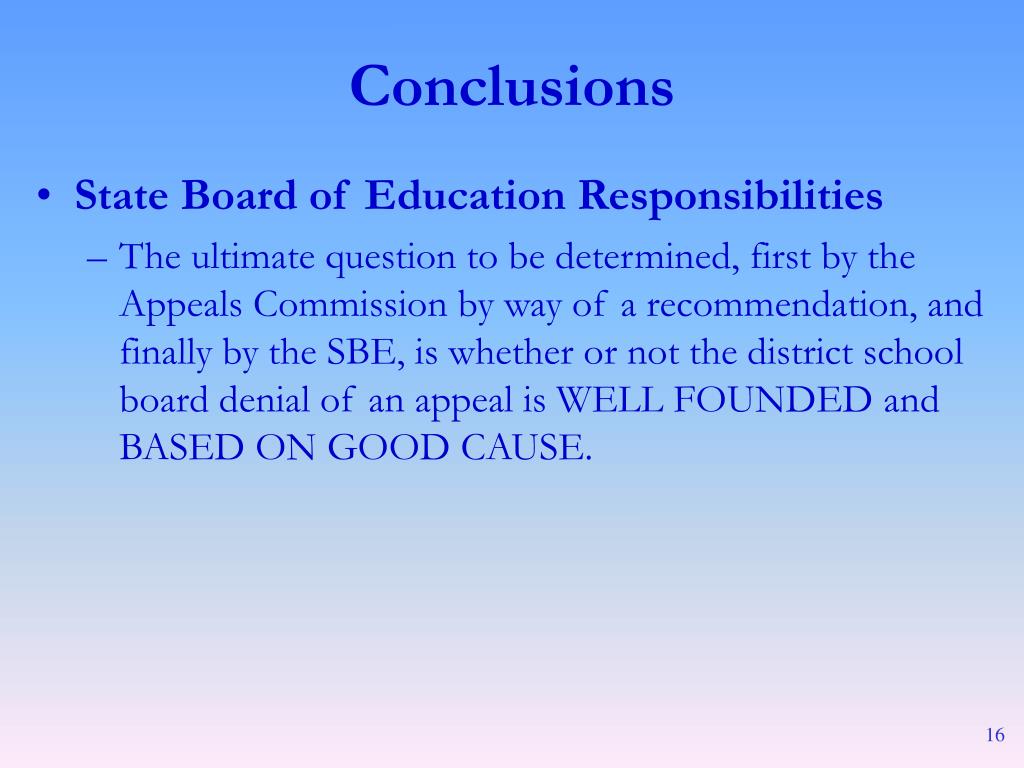 Conclusions

• State Board of Education Responsibilities

– The ultimate question to be determined, first by the Appeals Commission by way of a recommendation, and finally by the SBE, is whether or not the district school board denial of an appeal is WELL FOUNDED and BASED ON GOOD CAUSE.

16